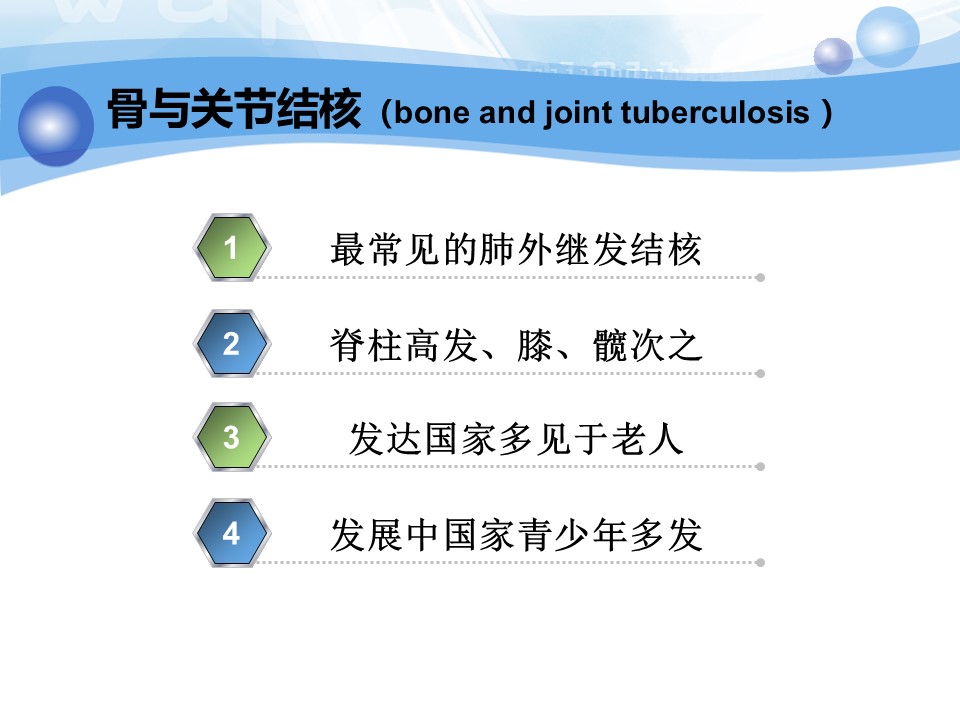 骨与关节结核（bone and joint tuberculosis ）

1 最常见的肺外继发结核

2 脊柱高发、膝、髋次之

3 发达国家多见于老人

4 发展中国家青少年多发